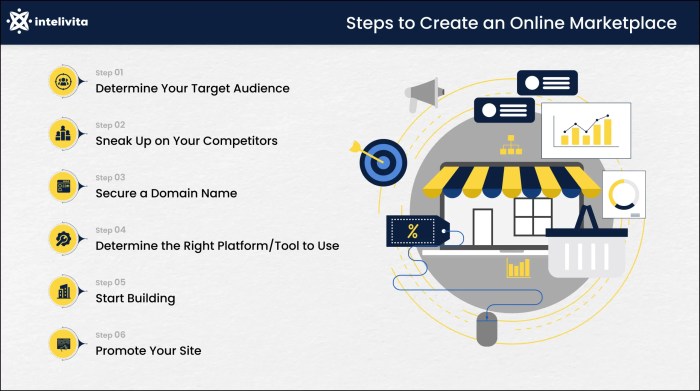 intelivita

Steps to Create an Online Marketplace

Step 01
Determine Your Target Audience

Step 02
Sneak Up on Your Competitors

Step 03
Secure a Domain Name

Step 04
Determine the Right Platform/Tool to Use

Step 05
Start Building

Step 06
Promote Your Site

%